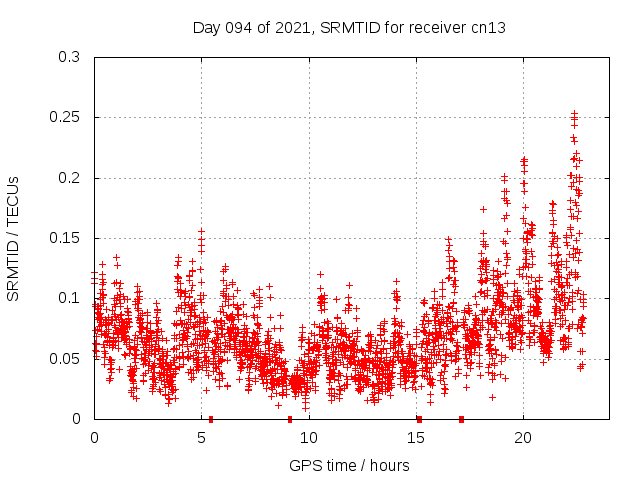 Day 094 of 2021, SRMTID for receiver cn13

SRMTID / TECUs

0.3
0.25
0.2
0.15
0.1
0.05
0

0
5
10
15
20

GPS time / hours